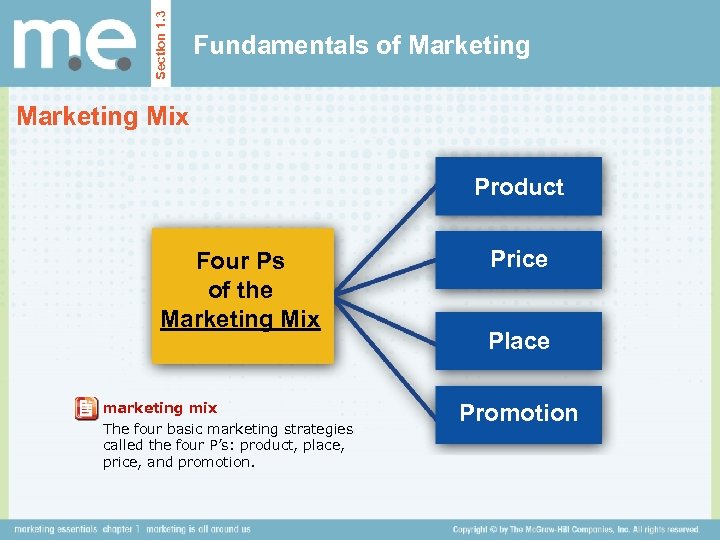 m.e.

Section 1.3

Fundamentals of Marketing

Marketing Mix

Four Ps of the Marketing Mix

Product

Price

Place

Promotion

marketing mix
The four basic marketing strategies called the four P's: product, place, price, and promotion.

marketing essentials chapter 1 marketing is all around us

Copyright © by The McGraw-Hill Companies, Inc. All rights reserved.